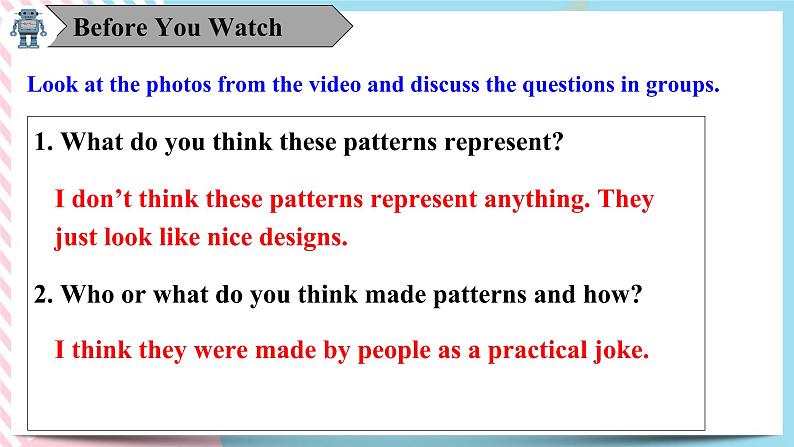 Before You Watch

Look at the photos from the video and discuss the questions in groups.

1. What do you think these patterns represent?

I don’t think these patterns represent anything. They just look like nice designs.

2. Who or what do you think made patterns and how?

I think they were made by people as a practical joke.